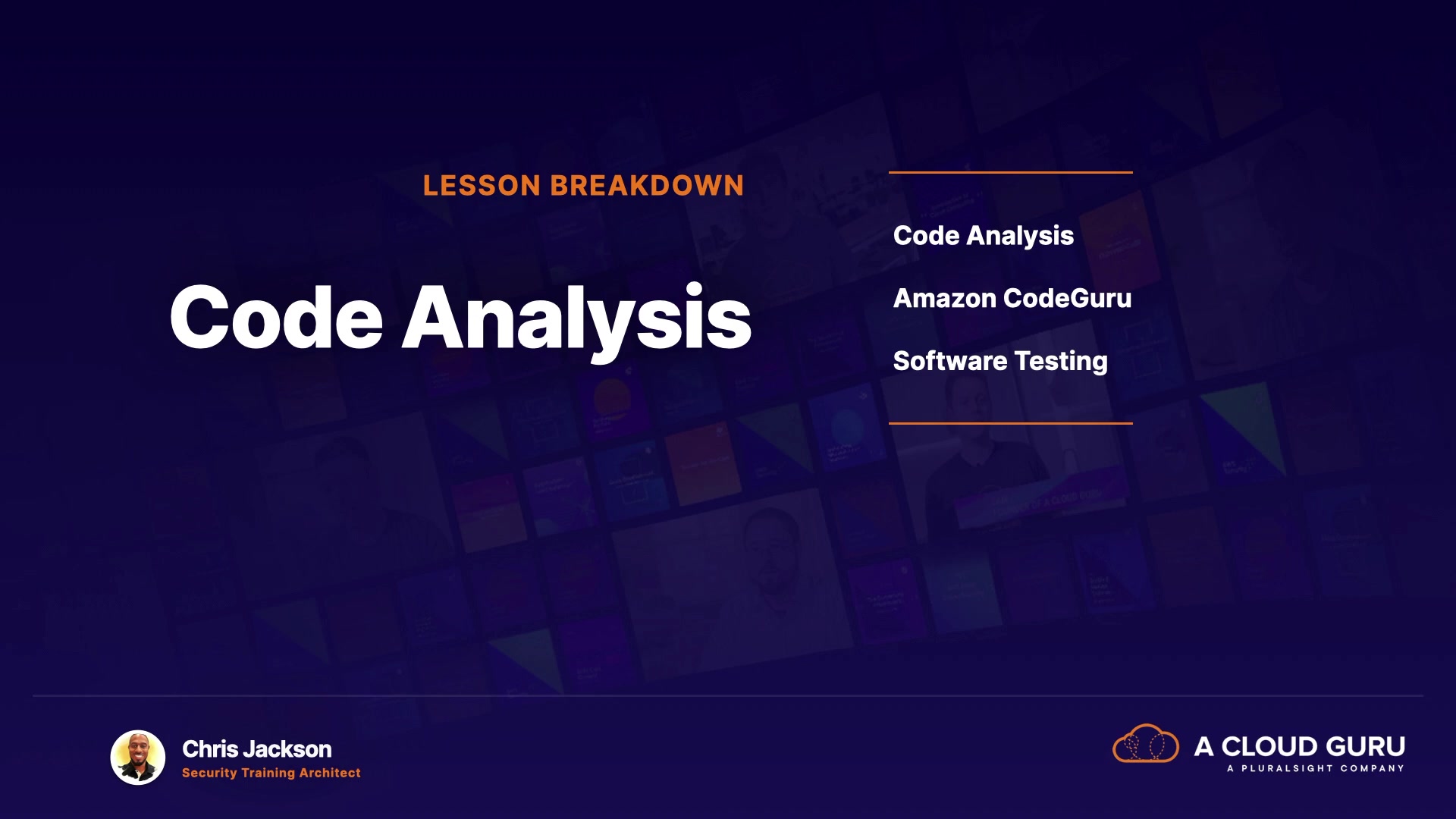 LESSON BREAKDOWN

Code Analysis

Code Analysis

Amazon CodeGuru

Software Testing

Chris Jackson
Security Training Architect

A CLOUD GURU
A PLURALSIGHT COMPANY